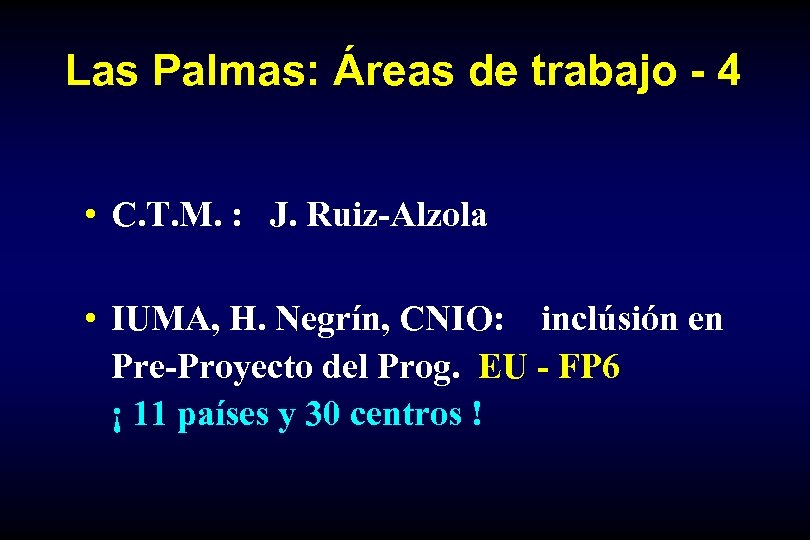 Las Palmas: Áreas de trabajo - 4

• C.T.M. : J. Ruiz-Alzola

• IUMA, H. Negrín, CNIO: inclúsión en Pre-Proyecto del Prog. EU - FP6
¡ 11 países y 30 centros !